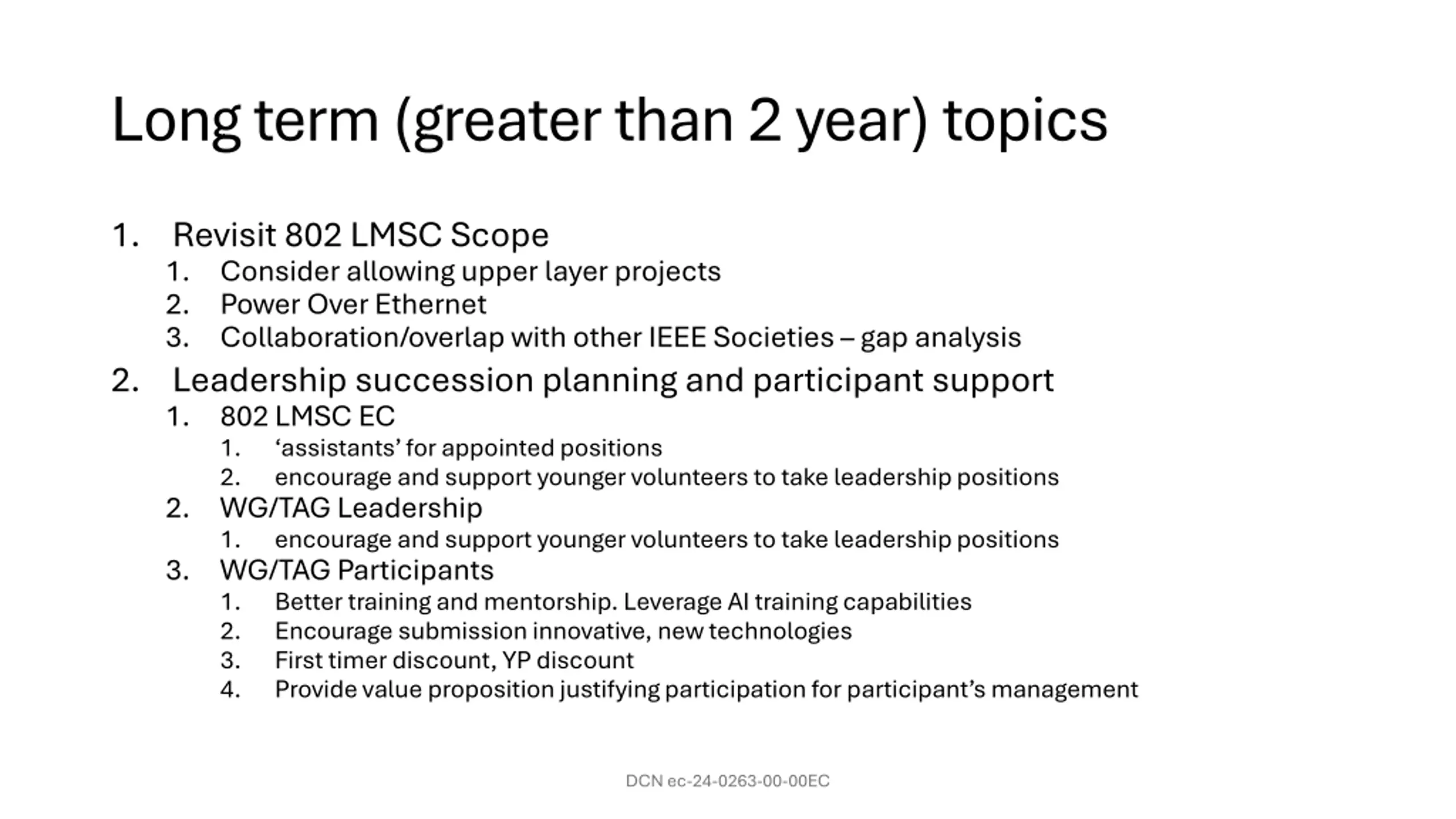 Long term (greater than 2 year) topics

1. Revisit 802 LMSC Scope
   1. Consider allowing upper layer projects
   2. Power Over Ethernet
   3. Collaboration/overlap with other IEEE Societies – gap analysis
2. Leadership succession planning and participant support
   1. 802 LMSC EC
      1. ‘assistants’ for appointed positions
      2. encourage and support younger volunteers to take leadership positions
   2. WG/TAG Leadership
      1. encourage and support younger volunteers to take leadership positions
   3. WG/TAG Participants
      1. Better training and mentorship. Leverage AI training capabilities
      2. Encourage submission innovative, new technologies
      3. First timer discount, YP discount
      4. Provide value proposition justifying participation for participant’s management

DCN ec-24-0263-00-00EC